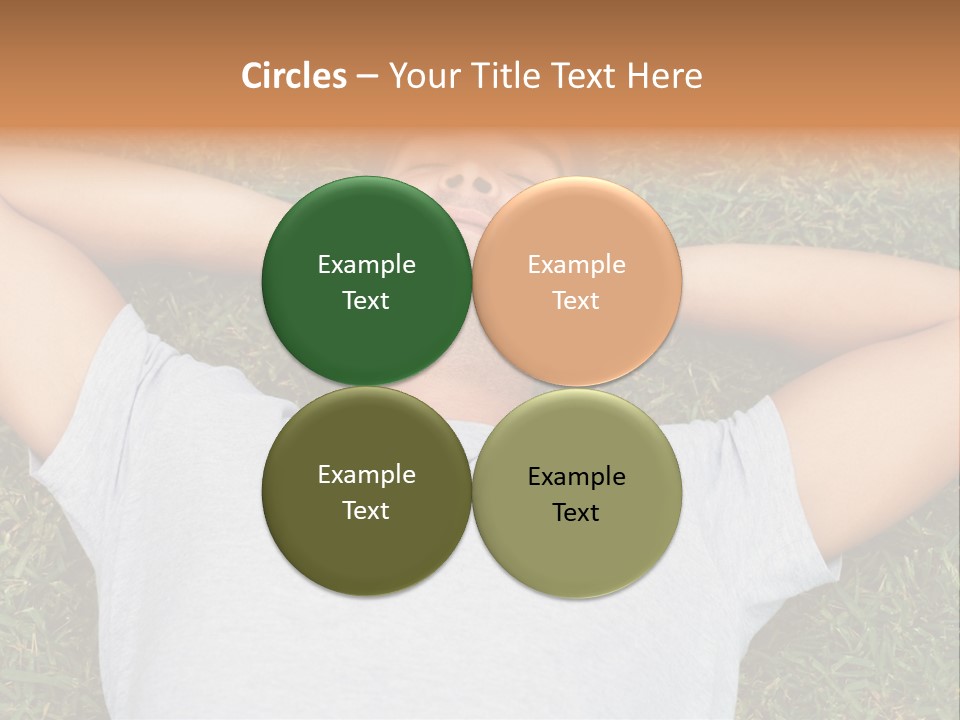 Circles – Your Title Text Here

Example Text

Example Text

Example Text

Example Text